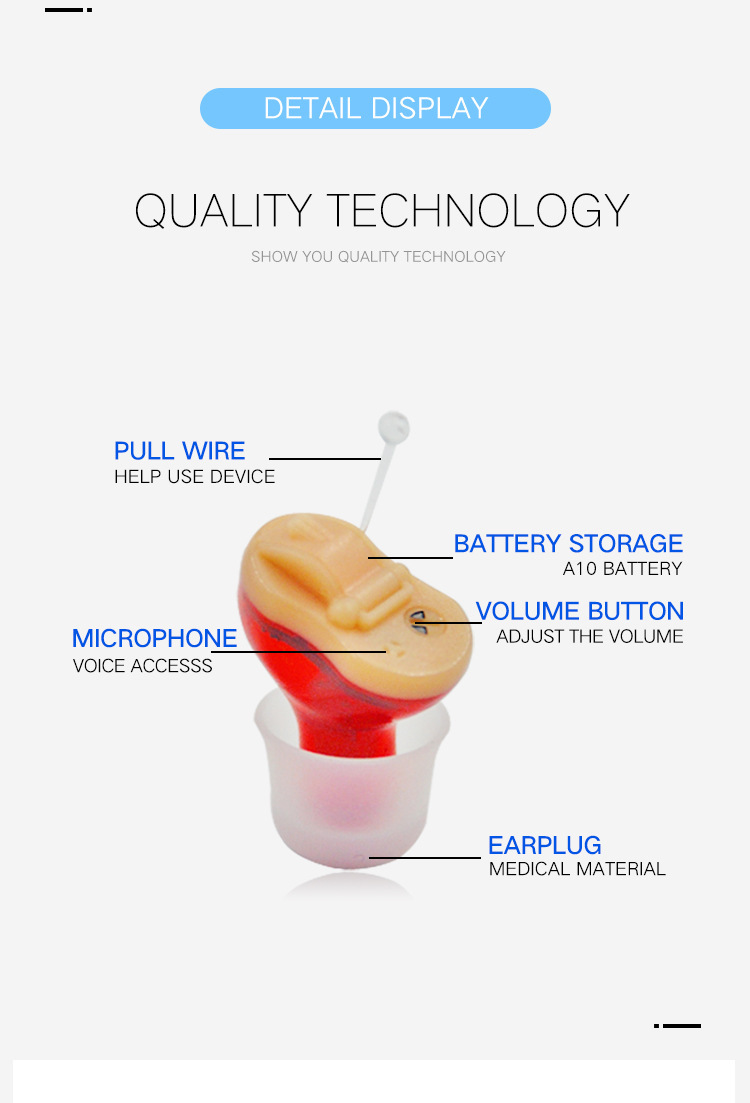 DETAIL DISPLAY

QUALITY TECHNOLOGY

SHOW YOU QUALITY TECHNOLOGY

PULL WIRE
HELP USE DEVICE

BATTERY STORAGE
A10 BATTERY

VOLUME BUTTON
ADJUST THE VOLUME

MICROPHONE
VOICE ACCESSS

EARPLUG
MEDICAL MATERIAL